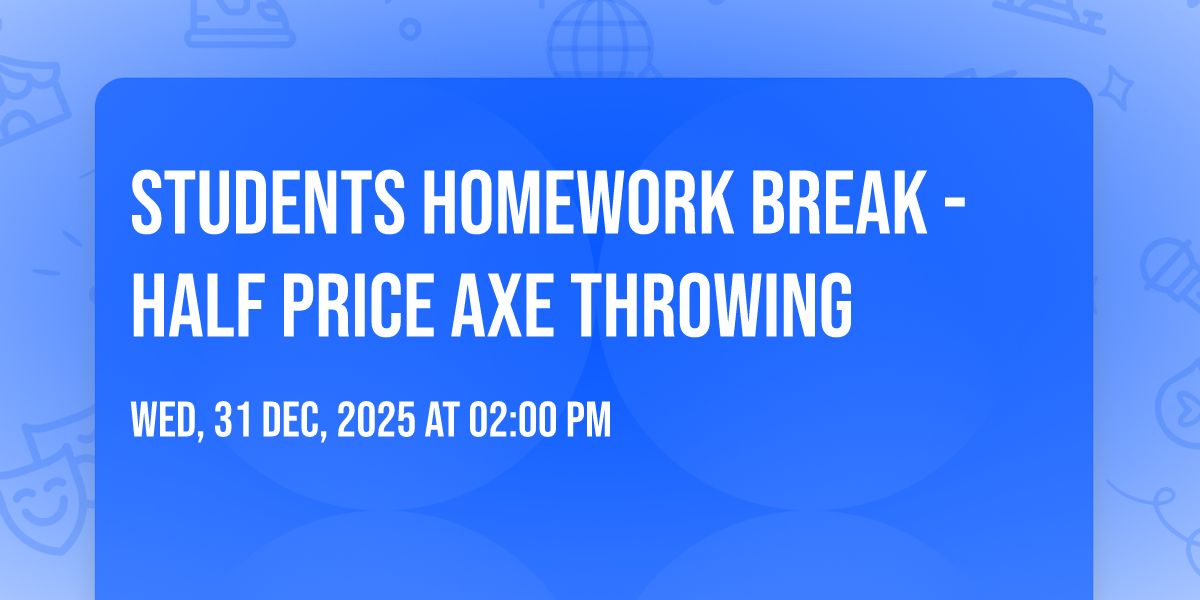 STUDENTS HOMEWORK BREAK - HALF PRICE AXE THROWING

WED, 31 DEC, 2025 AT 02:00 PM